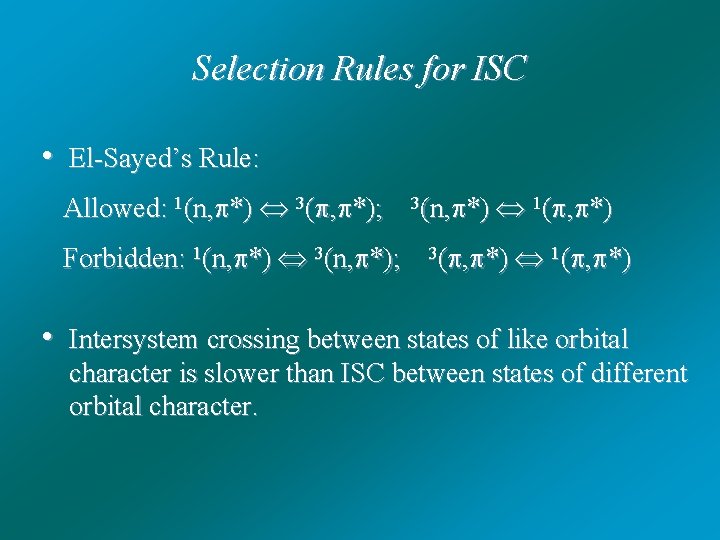 Selection Rules for ISC

• El-Sayed's Rule:

Allowed: $^1(n,\pi^*) \Leftrightarrow {}^3(\pi,\pi^*)$; $^3(n,\pi^*) \Leftrightarrow {}^1(\pi,\pi^*)$

Forbidden: $^1(n,\pi^*) \Leftrightarrow {}^3(n,\pi^*)$; $^3(\pi,\pi^*) \Leftrightarrow {}^1(\pi,\pi^*)$

• Intersystem crossing between states of like orbital character is slower than ISC between states of different orbital character.